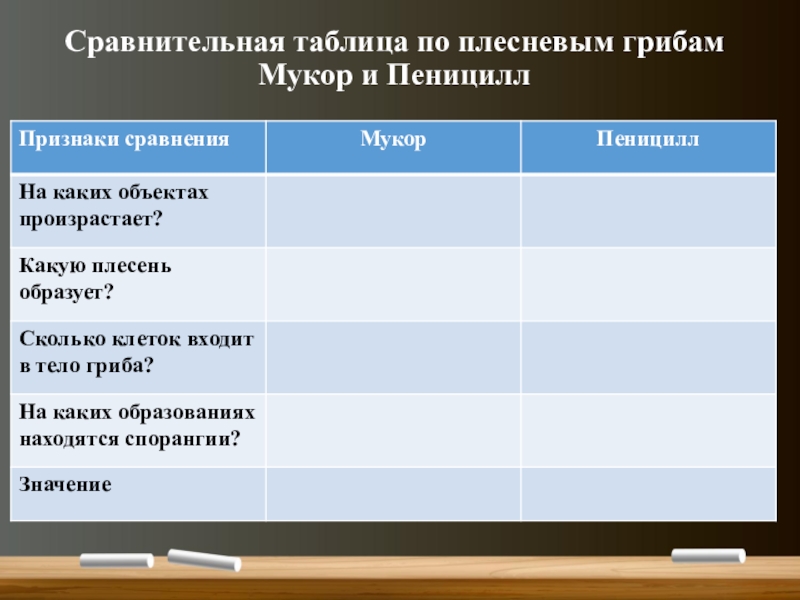 Сравнительная таблица по плесневым грибам Мукор и Пеницилл

| Признаки сравнения | Мукор | Пеницилл |
|---|---|---|
| На каких объектах произрастает? | | |
| Какую плесень образует? | | |
| Сколько клеток входит в тело гриба? | | |
| На каких образованиях находятся спорангии? | | |
| Значение | | |